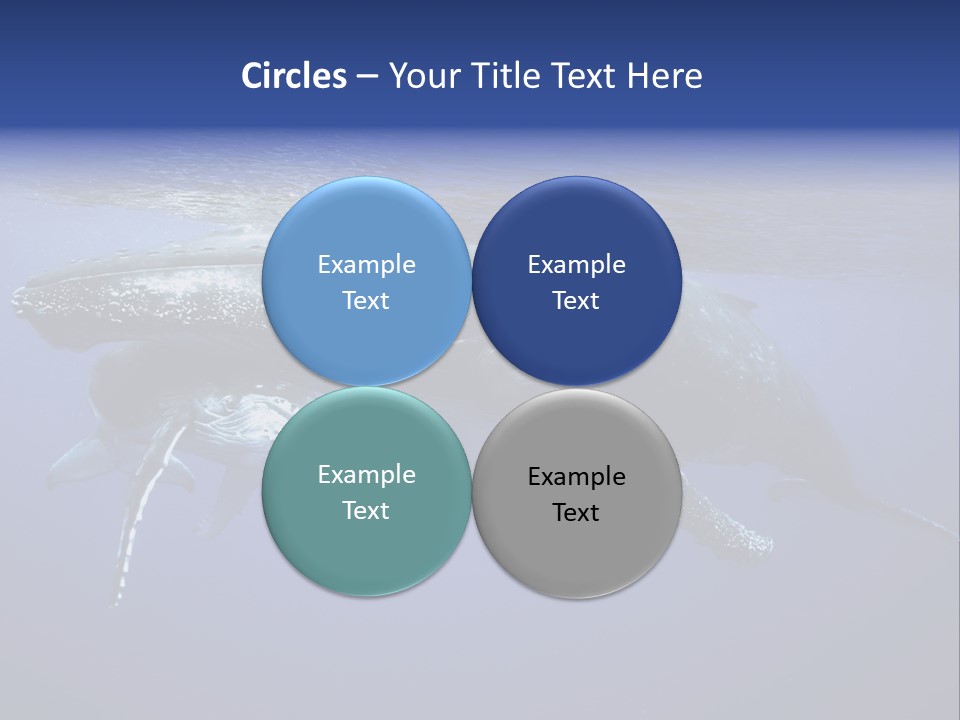 Circles – Your Title Text Here

Example Text

Example Text

Example Text

Example Text